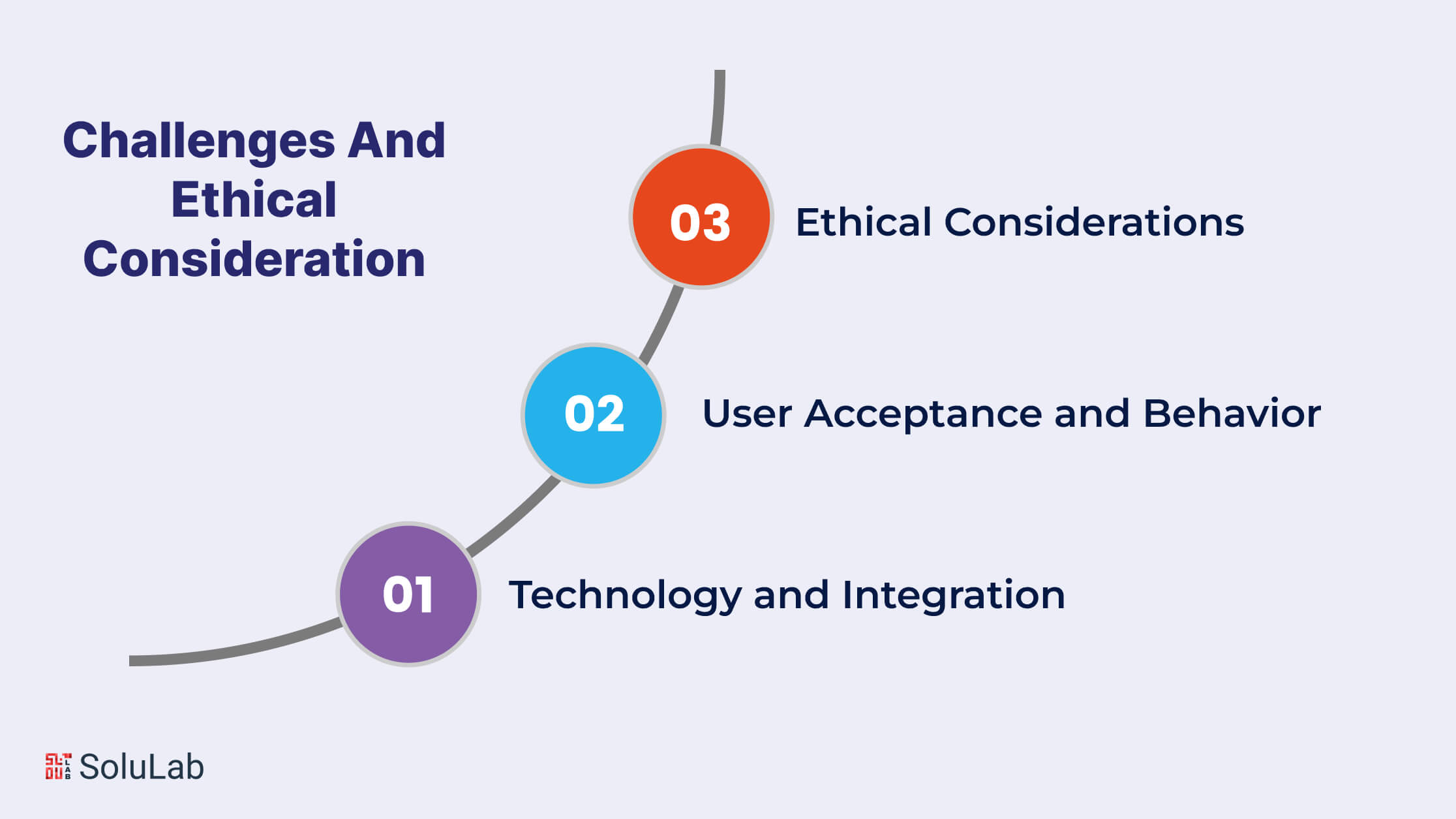 Challenges And Ethical Consideration

03 Ethical Considerations

02 User Acceptance and Behavior

01 Technology and Integration

SoluLab